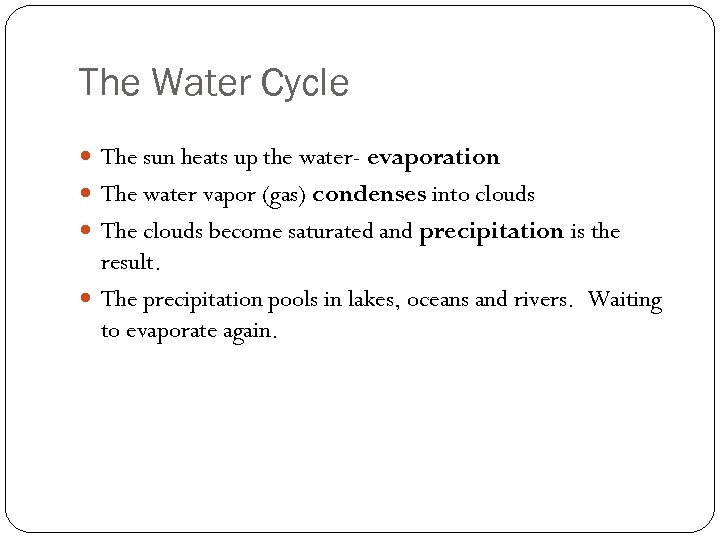 The Water Cycle

- The sun heats up the water- evaporation
- The water vapor (gas) condenses into clouds
- The clouds become saturated and precipitation is the result.
- The precipitation pools in lakes, oceans and rivers. Waiting to evaporate again.